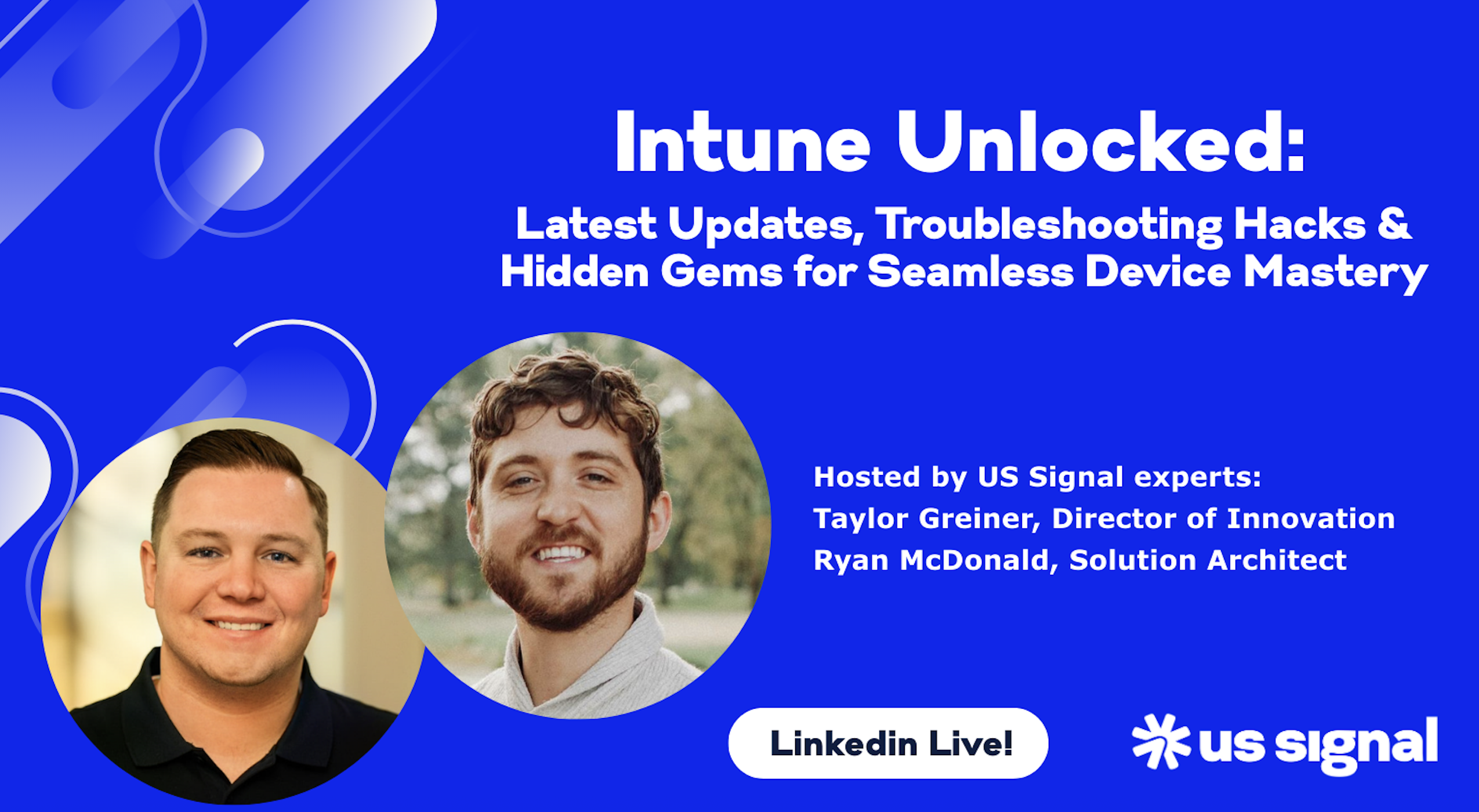 Intune Unlocked:

Latest Updates, Troubleshooting Hacks & Hidden Gems for Seamless Device Mastery

Hosted by US Signal experts:
Taylor Greiner, Director of Innovation
Ryan McDonald, Solution Architect

Linkedin Live!

us signal